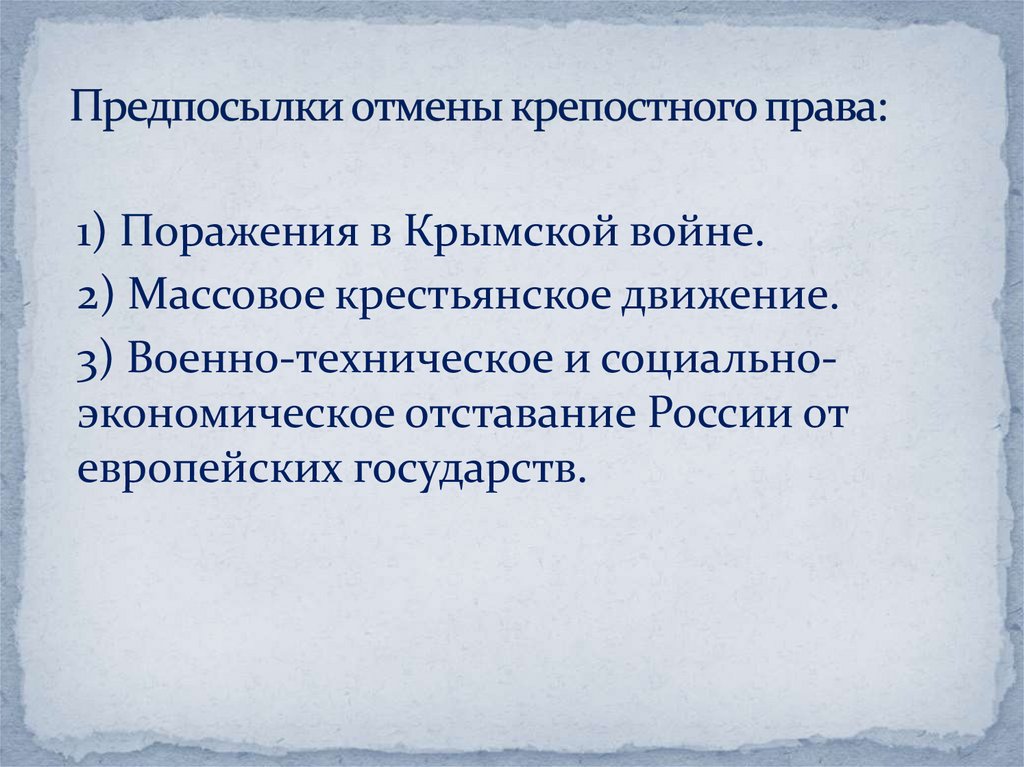 Предпосылки отмены крепостного права:

1) Поражения в Крымской войне.

2) Массовое крестьянское движение.

3) Военно-техническое и социально-экономическое отставание России от европейских государств.